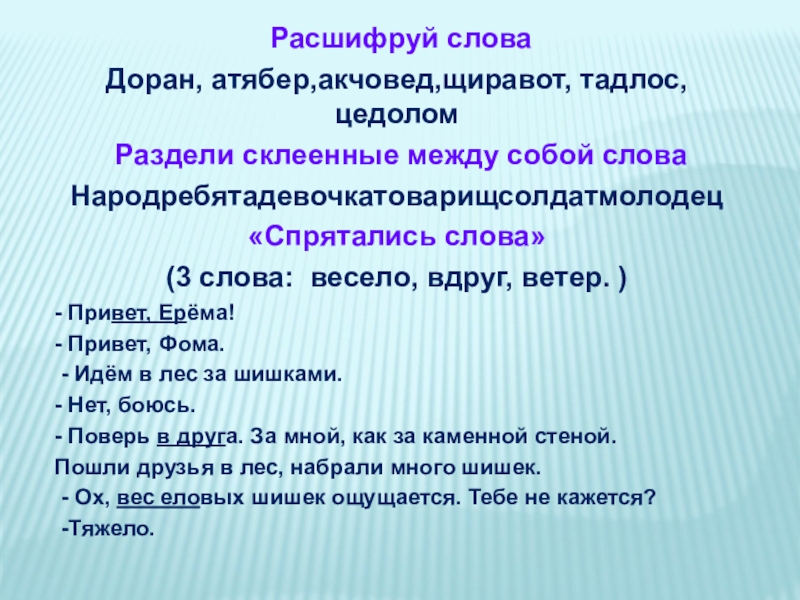 Расшифруй слова

Доран, атябер,акчовед,щиравот, тадлос, цедолом

Раздели склеенные между собой слова

Народребятадевочкатоварищсолдатмолодец

«Спрятались слова»

(3 слова: весело, вдруг, ветер. )

- Привет, Ерёма!

- Привет, Фома.

- Идём в лес за шишками.

- Нет, боюсь.

- Поверь в друга. За мной, как за каменной стеной.

Пошли друзья в лес, набрали много шишек.

- Ох, вес еловых шишек ощущается. Тебе не кажется?

-Тяжело.